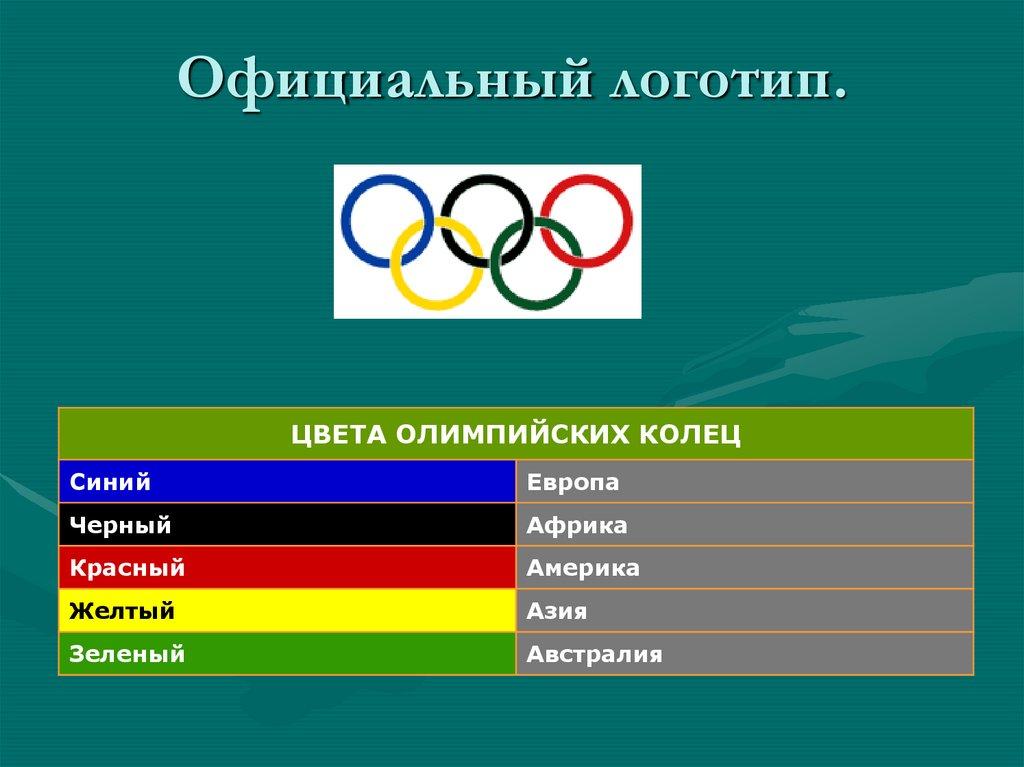 Официальный логотип.

| ЦВЕТА ОЛИМПИЙСКИХ КОЛЕЦ | |
|---|---|
| Синий | Европа |
| Черный | Африка |
| Красный | Америка |
| Желтый | Азия |
| Зеленый | Австралия |